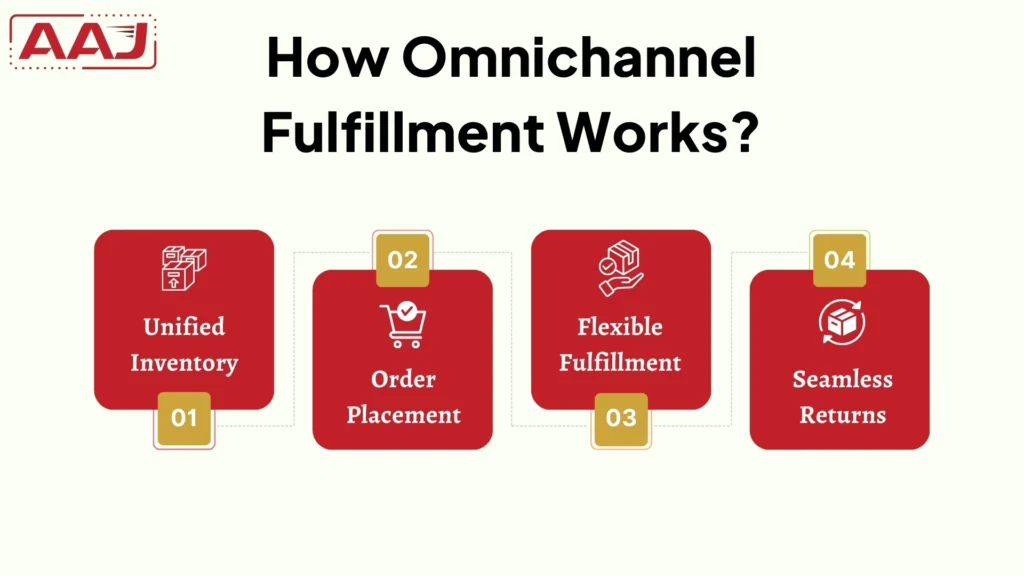 AAJ

How Omnichannel Fulfillment Works?

Unified Inventory

01

02

Order Placement

Flexible Fulfillment

03

04

Seamless Returns